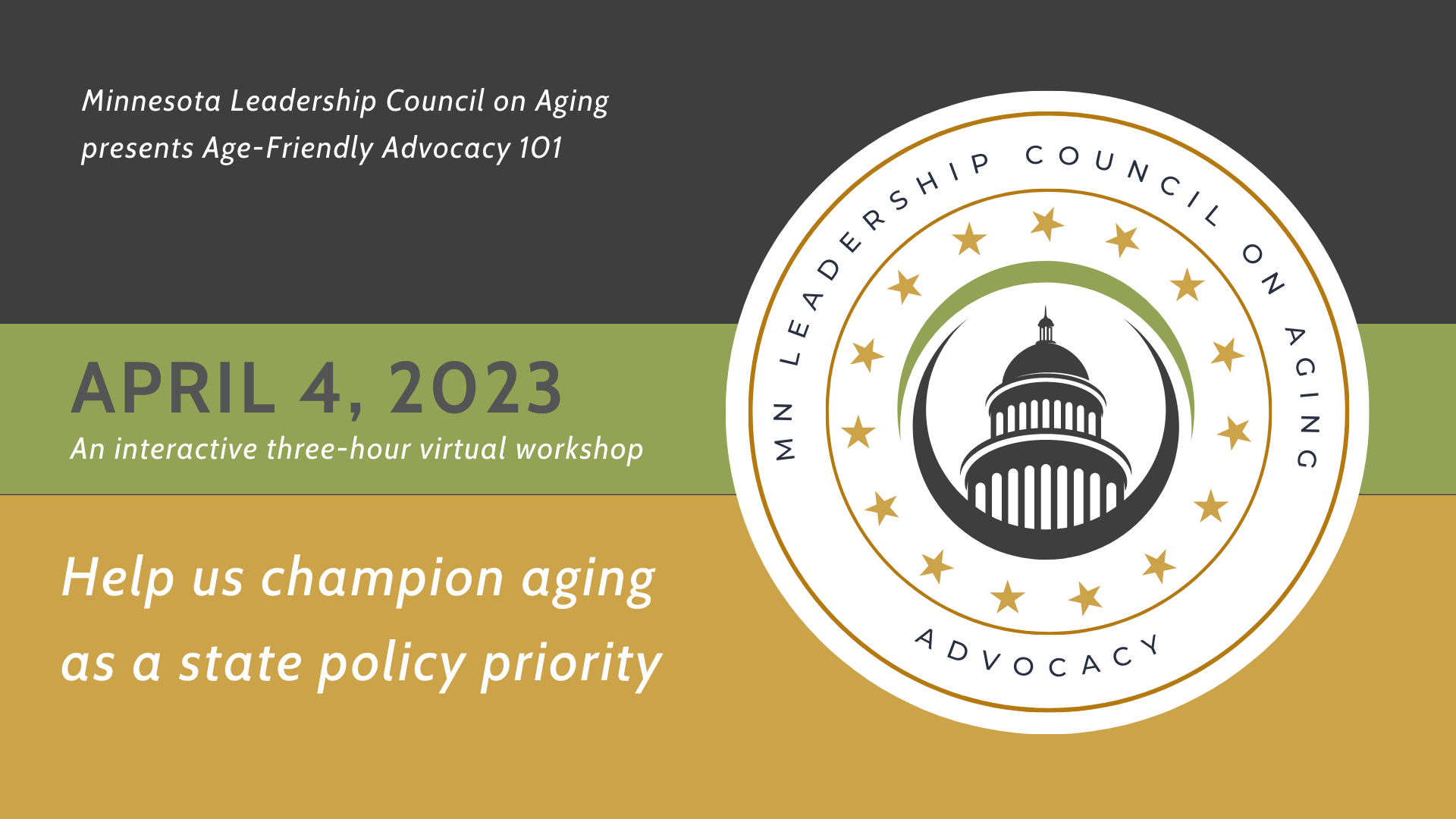 Minnesota Leadership Council on Aging presents Age-Friendly Advocacy 101

APRIL 4, 2023

An interactive three-hour virtual workshop

Help us champion aging as a state policy priority

MN LEADERSHIP COUNCIL ON AGING

ADVOCACY